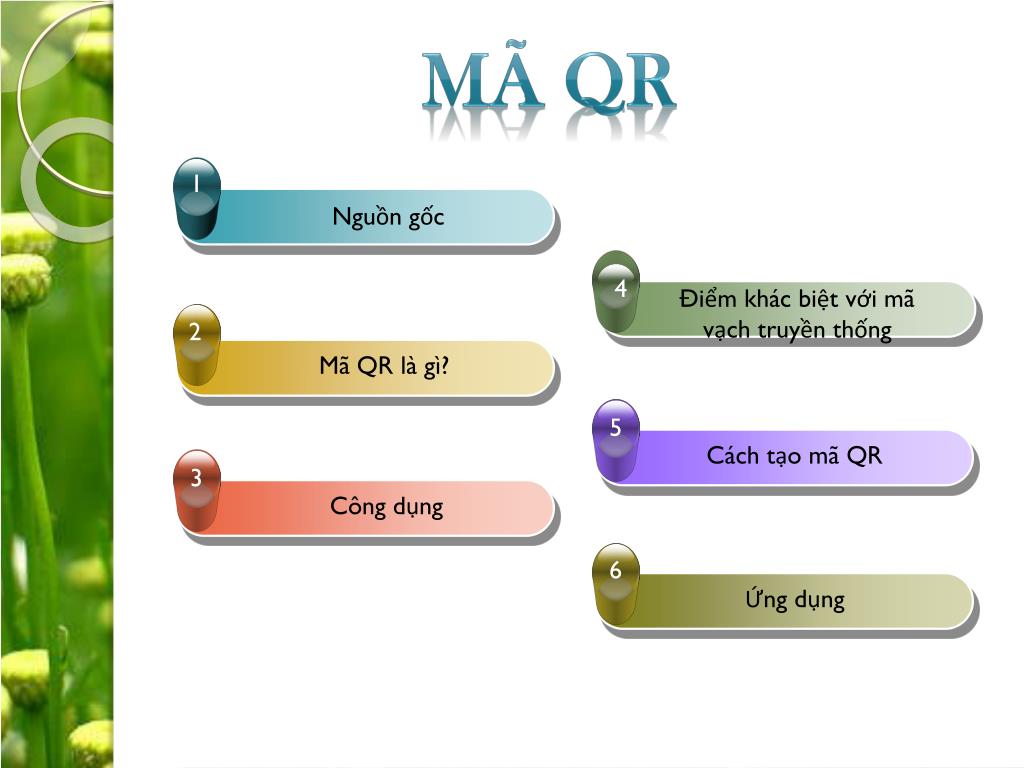 MÃ QR

1
Nguồn gốc

2
Mã QR là gì?

3
Công dụng

4
Điểm khác biệt với mã vạch truyền thống

5
Cách tạo mã QR

6
Ứng dụng